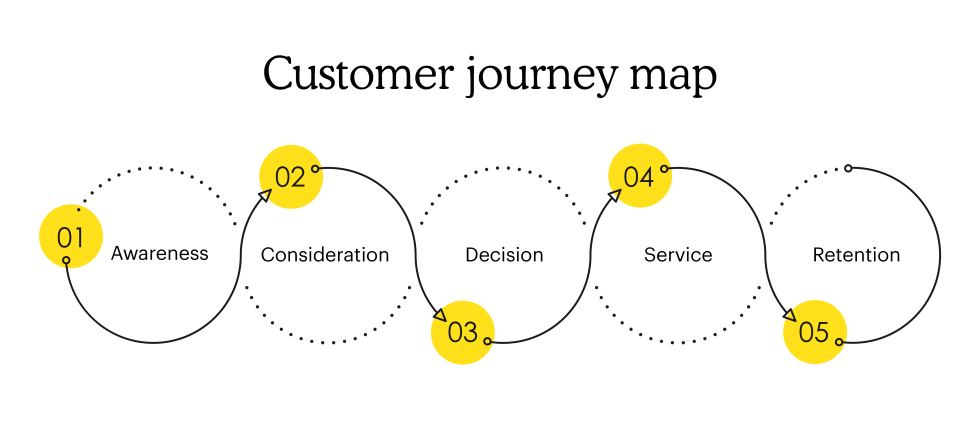 Customer journey map

01 Awareness

02 Consideration

03 Decision

04 Service

05 Retention